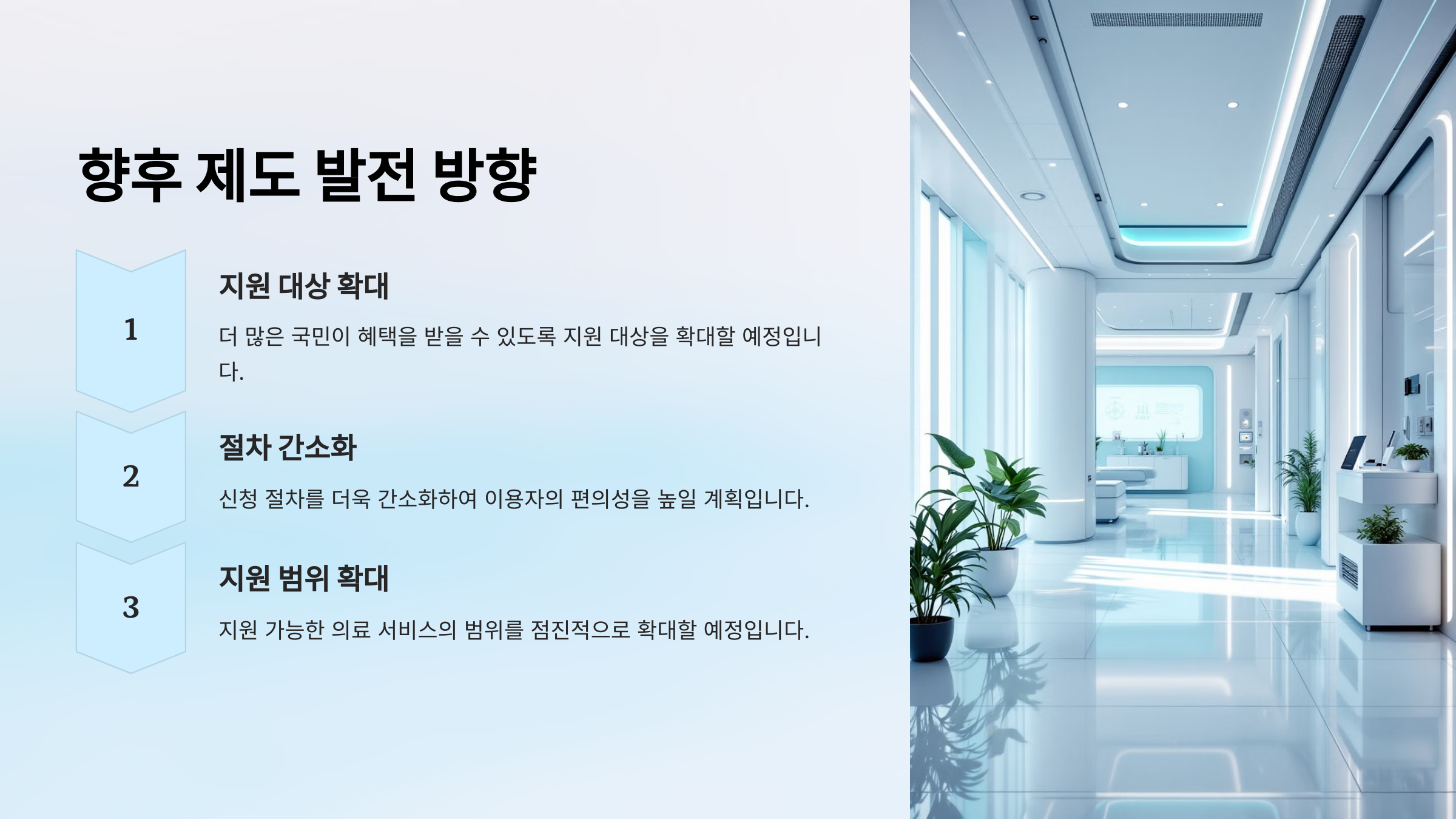 향후 제도 발전 방향

1

지원 대상 확대

더 많은 국민이 혜택을 받을 수 있도록 지원 대상을 확대할 예정입니다.

2

절차 간소화

신청 절차를 더욱 간소화하여 이용자의 편의성을 높일 계획입니다.

3

지원 범위 확대

지원 가능한 의료 서비스의 범위를 점진적으로 확대할 예정입니다.